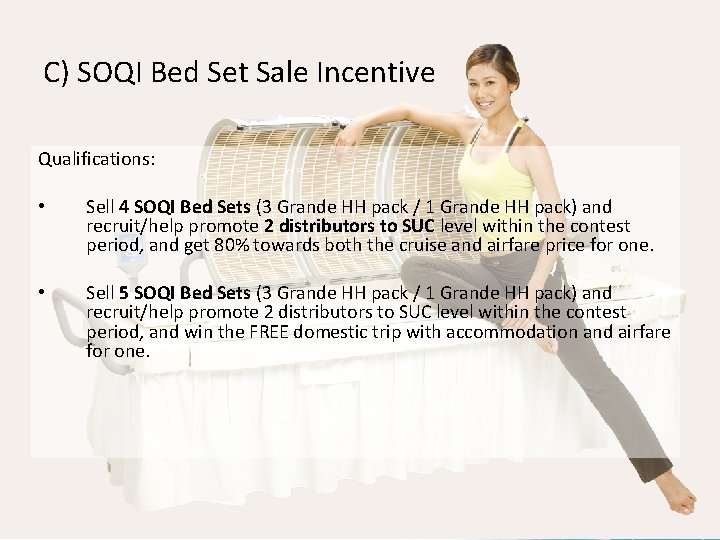 C) SOQI Bed Set Sale Incentive

Qualifications:

• Sell 4 SOQI Bed Sets (3 Grande HH pack / 1 Grande HH pack) and recruit/help promote 2 distributors to SUC level within the contest period, and get 80% towards both the cruise and airfare price for one.

• Sell 5 SOQI Bed Sets (3 Grande HH pack / 1 Grande HH pack) and recruit/help promote 2 distributors to SUC level within the contest period, and win the FREE domestic trip with accommodation and airfare for one.